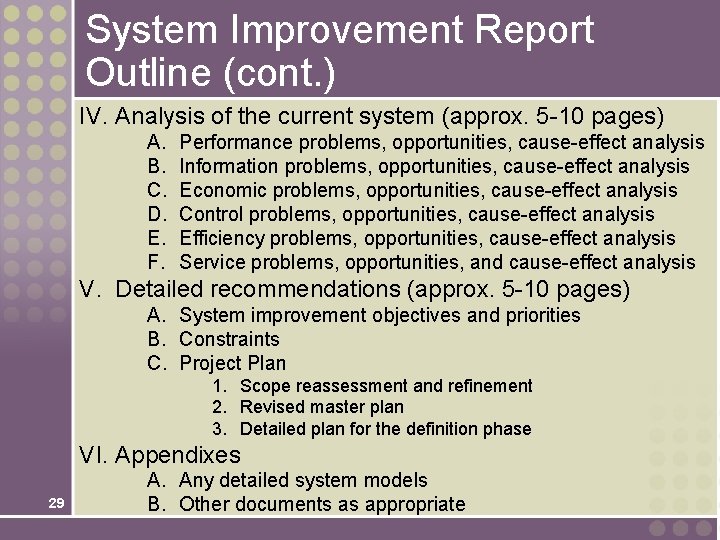 System Improvement Report Outline (cont.)

IV. Analysis of the current system (approx. 5-10 pages)
A. Performance problems, opportunities, cause-effect analysis
B. Information problems, opportunities, cause-effect analysis
C. Economic problems, opportunities, cause-effect analysis
D. Control problems, opportunities, cause-effect analysis
E. Efficiency problems, opportunities, cause-effect analysis
F. Service problems, opportunities, and cause-effect analysis

V. Detailed recommendations (approx. 5-10 pages)
A. System improvement objectives and priorities
B. Constraints
C. Project Plan
1. Scope reassessment and refinement
2. Revised master plan
3. Detailed plan for the definition phase

VI. Appendixes
A. Any detailed system models
B. Other documents as appropriate

29